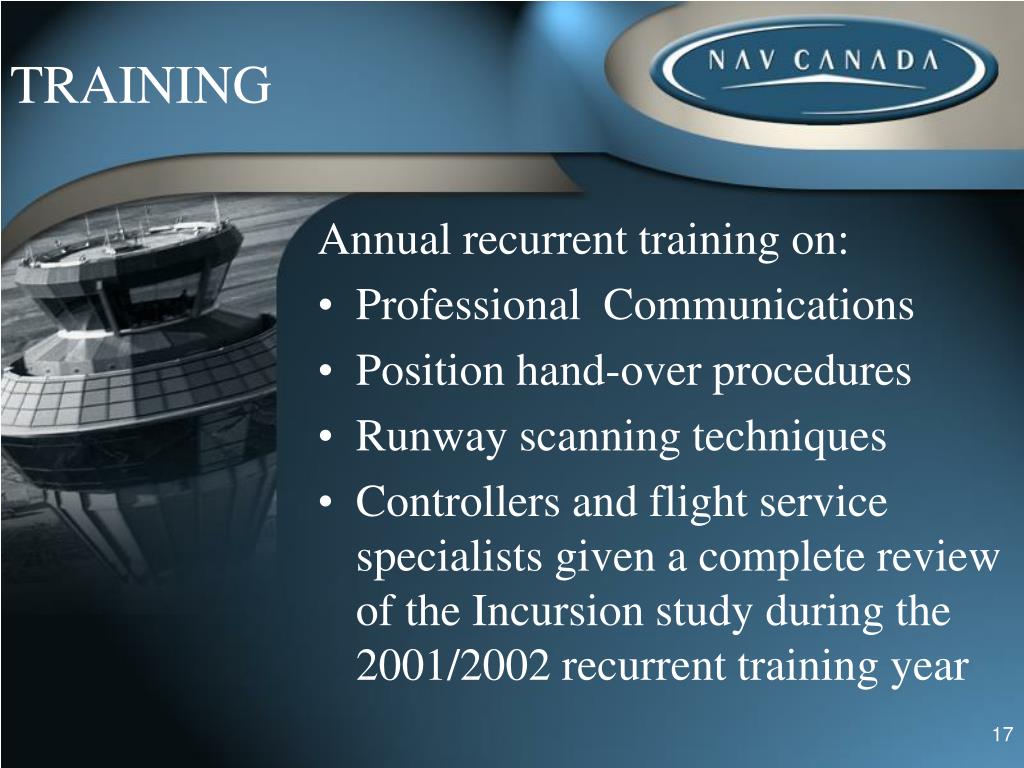 TRAINING

NAV CANADA

Annual recurrent training on:

• Professional Communications
• Position hand-over procedures
• Runway scanning techniques
• Controllers and flight service specialists given a complete review of the Incursion study during the 2001/2002 recurrent training year

17